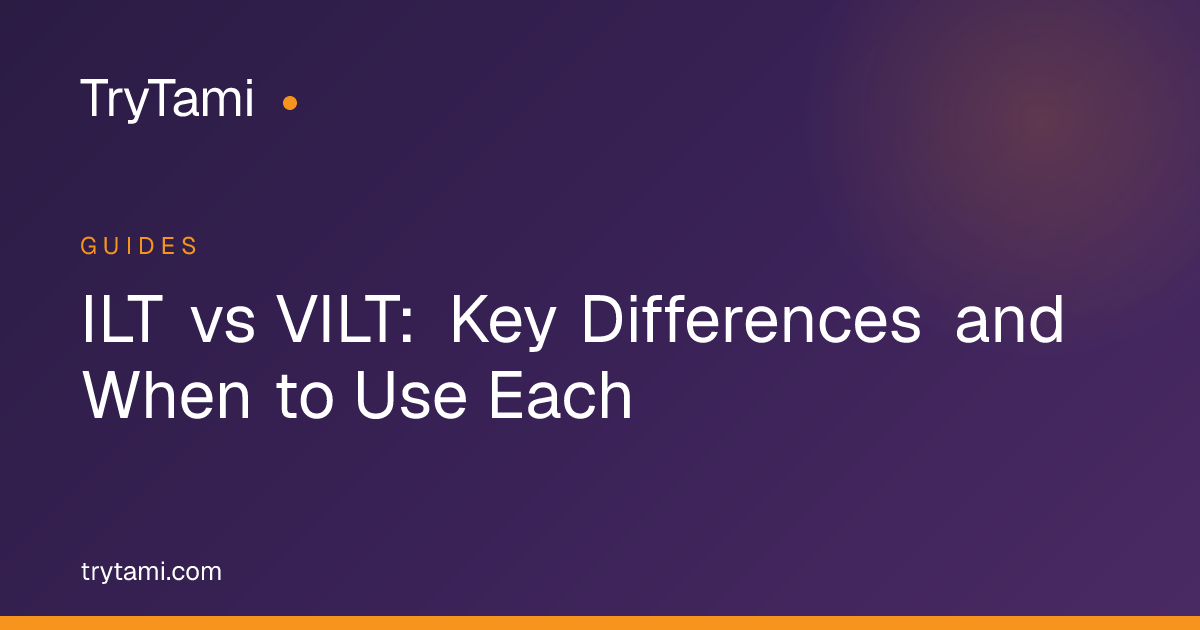 TryTami

GUIDES

ILT vs VILT: Key Differences and When to Use Each

trytami.com